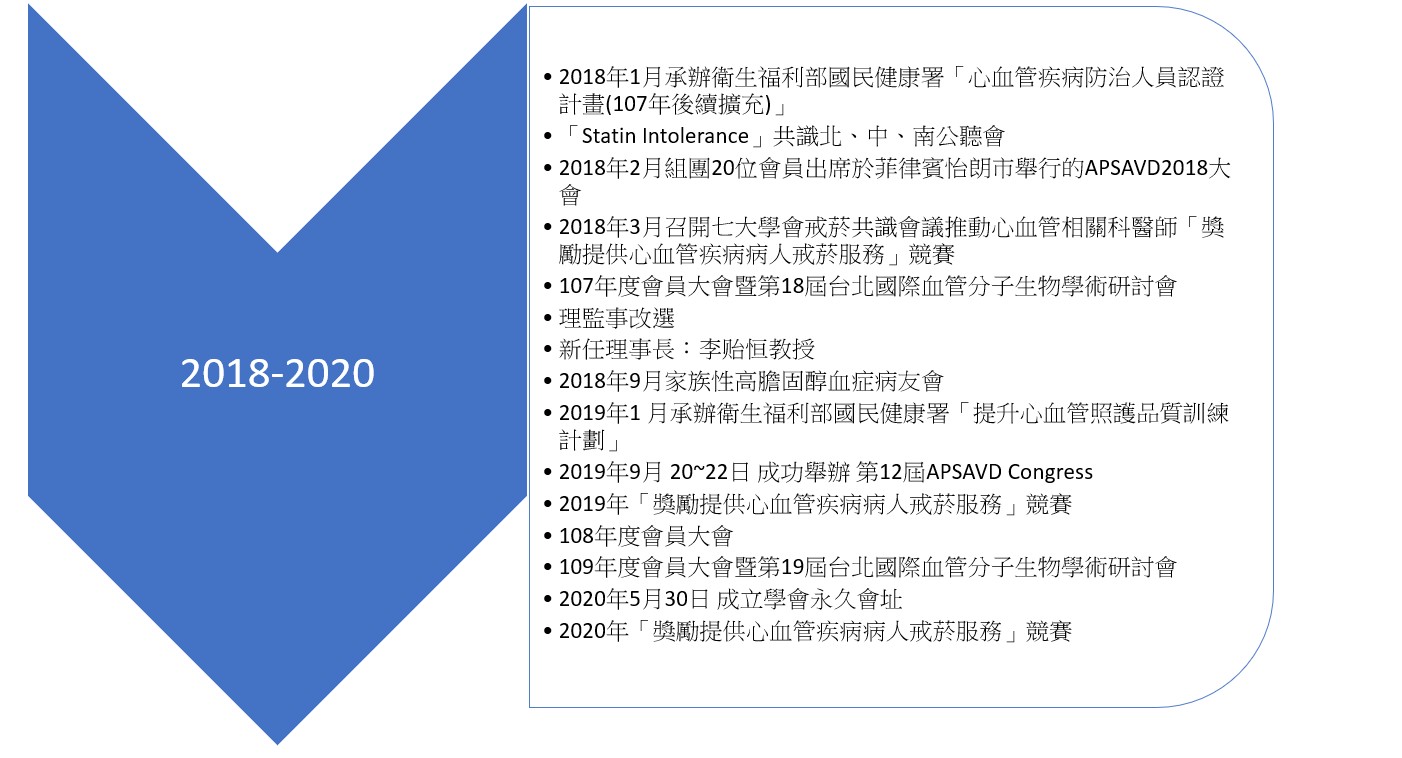 2018-2020

• 2018年1月承辦衛生福利部國民健康署「心血管疾病防治人員認證計畫(107年後續擴充)」
• 「Statin Intolerance」共識北、中、南公聽會
• 2018年2月組團20位會員出席於菲律賓怡朗市舉行的APSAVD2018大會
• 2018年3月召開七大學會戒菸共識會議推動心血管相關科醫師「獎勵提供心血管疾病病人戒菸服務」競賽
• 107年度會員大會暨第18屆台北國際血管分子生物學術研討會
• 理監事改選
• 新任理事長：李貽恒教授
• 2018年9月家族性高膽固醇血症病友會
• 2019年1 月承辦衛生福利部國民健康署「提升心血管照護品質訓練計劃」
• 2019年9月 20~22日 成功舉辦 第12屆APSAVD Congress
• 2019年「獎勵提供心血管疾病病人戒菸服務」競賽
• 108年度會員大會
• 109年度會員大會暨第19屆台北國際血管分子生物學術研討會
• 2020年5月30日 成立學會永久會址
• 2020年「獎勵提供心血管疾病病人戒菸服務」競賽